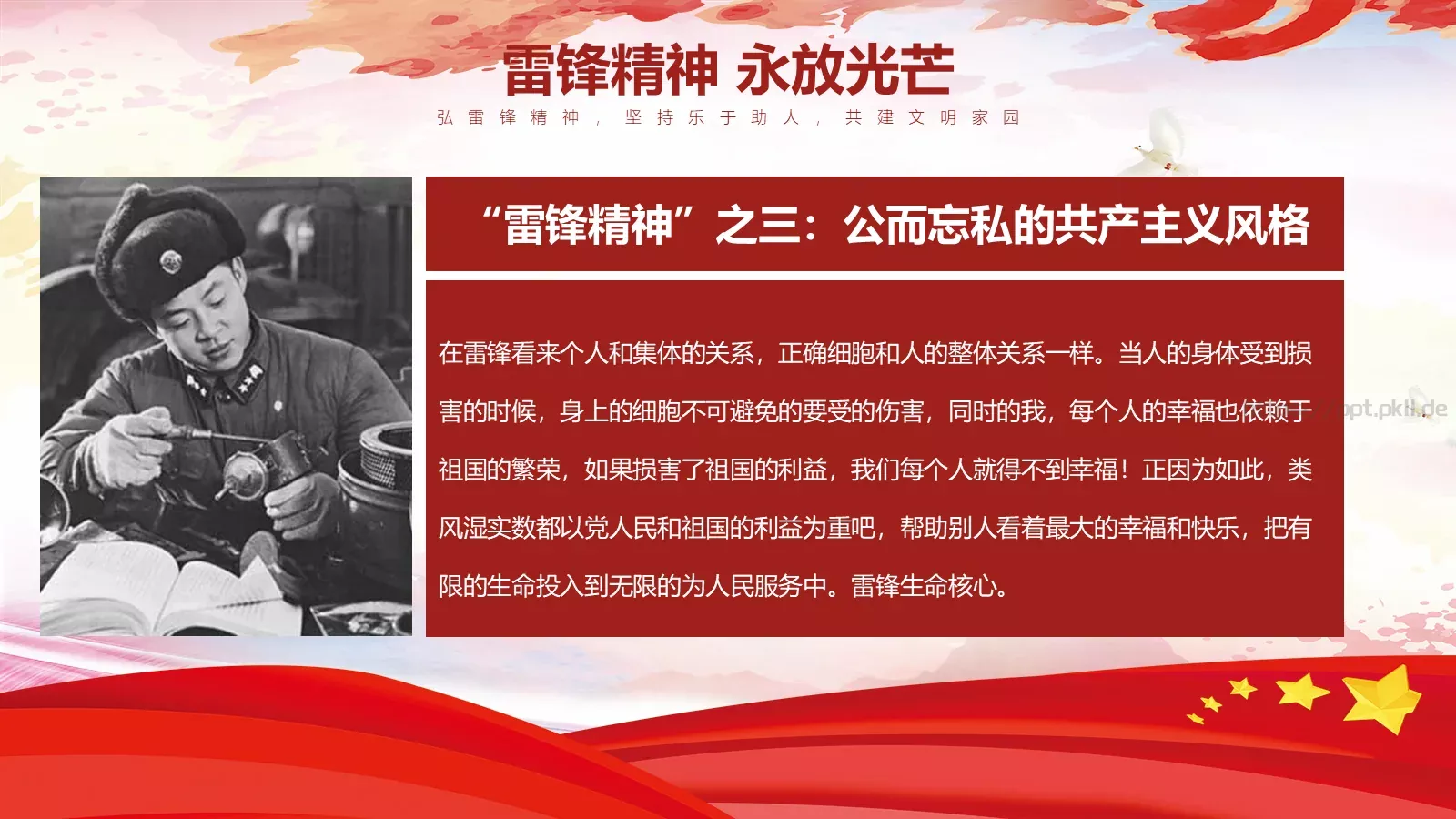 雷锋精神 永放光芒

弘雷锋精神，坚持乐于助人，共建文明家园

“雷锋精神”之三：公而忘私的共产主义风格

在雷锋看来个人和集体的关系，正确细胞和人的整体关系一样。当人的身体受到损害的时候，身上的细胞不可避免的要受的伤害，同时的我，每个人的幸福也依赖于祖国的繁荣，如果损害了祖国的利益，我们每个人就得不到幸福！正因为如此，类风湿实数都以党人民和祖国的利益为重吧，帮助别人看着最大的幸福和快乐，把有限的生命投入到无限的为人民服务中。雷锋生命核心。

ppt.pkll.de